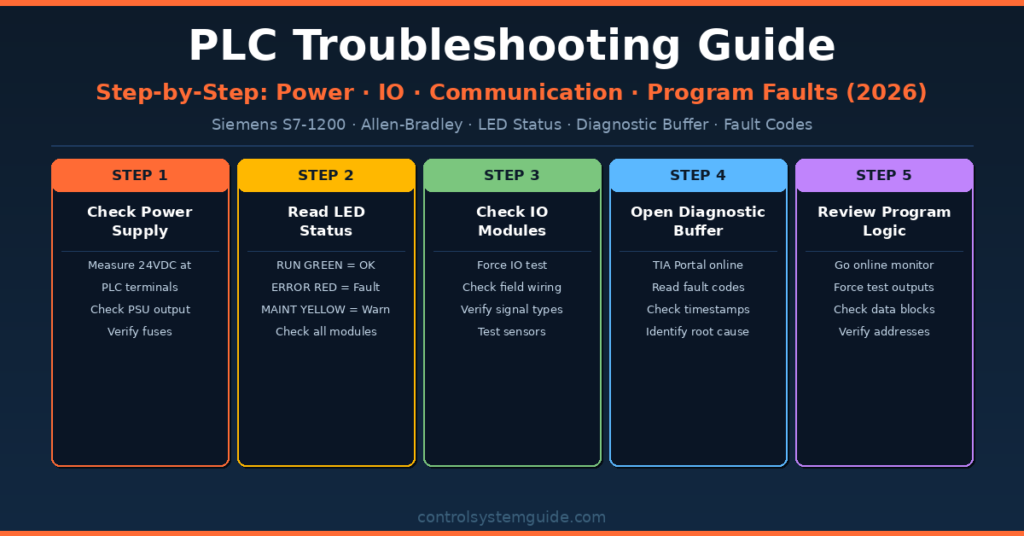 PLC Troubleshooting Guide

Step-by-Step: Power · IO · Communication · Program Faults (2026)

Siemens S7-1200 · Allen-Bradley · LED Status · Diagnostic Buffer · Fault Codes

STEP 1

Check Power Supply

Measure 24VDC at PLC terminals
Check PSU output
Verify fuses

STEP 2

Read LED Status

RUN GREEN = OK
ERROR RED = Fault
MAINT YELLOW = Warn
Check all modules

STEP 3

Check IO Modules

Force IO test
Check field wiring
Verify signal types
Test sensors

STEP 4

Open Diagnostic Buffer

TIA Portal online
Read fault codes
Check timestamps
Identify root cause

STEP 5

Review Program Logic

Go online monitor
Force test outputs
Check data blocks
Verify addresses

controlsystemguide.com